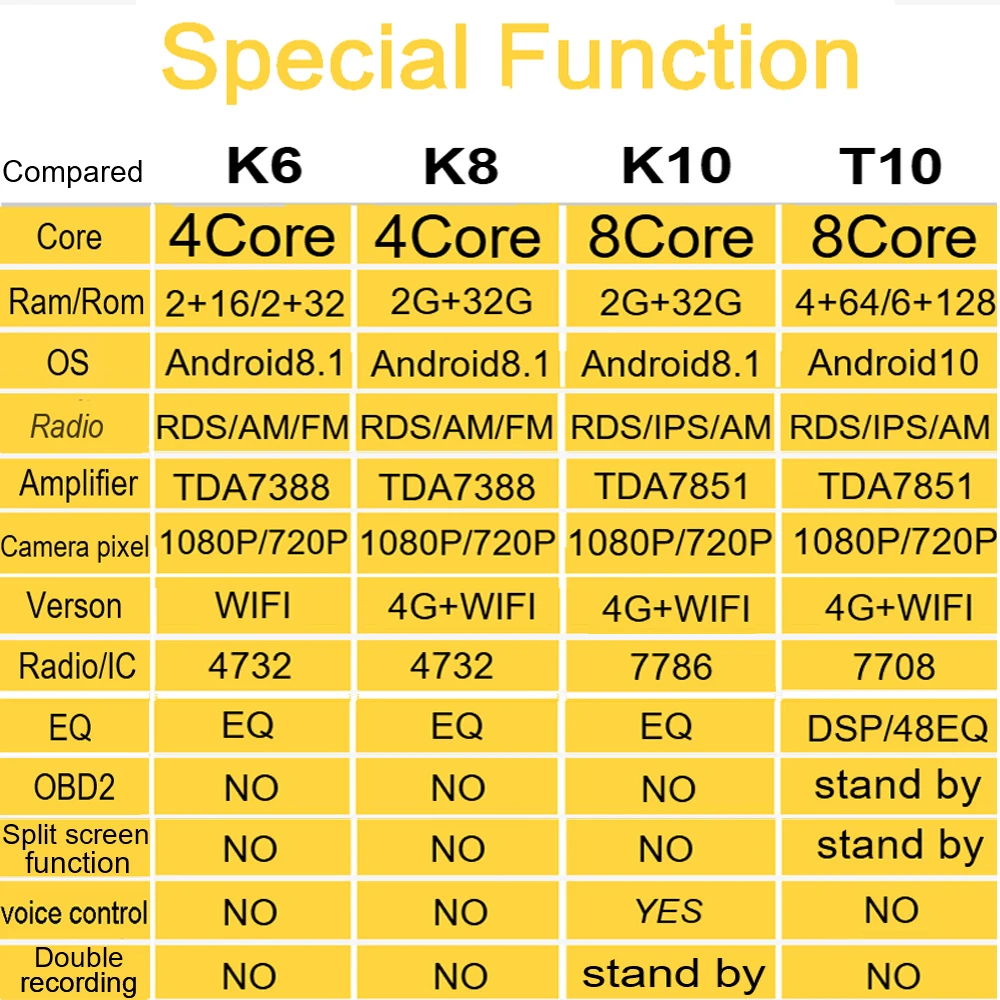 Special Function

| Compared | K6 | K8 | K10 | T10 |
|---|---|---|---|---|
| Core | 4Core | 4Core | 8Core | 8Core |
| Ram/Rom | 2+16/2+32 | 2G+32G | 2G+32G | 4+64/6+128 |
| OS | Android8.1 | Android8.1 | Android8.1 | Android10 |
| Radio | RDS/AM/FM | RDS/AM/FM | RDS/IPS/AM | RDS/IPS/AM |
| Amplifier | TDA7388 | TDA7388 | TDA7851 | TDA7851 |
| Camera pixel | 1080P/720P | 1080P/720P | 1080P/720P | 1080P/720P |
| Verson | WIFI | 4G+WIFI | 4G+WIFI | 4G+WIFI |
| Radio/IC | 4732 | 4732 | 7786 | 7708 |
| EQ | EQ | EQ | EQ | DSP/48EQ |
| OBD2 | NO | NO | NO | stand by |
| Split screen function | NO | NO | NO | stand by |
| voice control | NO | NO | YES | NO |
| Double recording | NO | NO | stand by | NO |